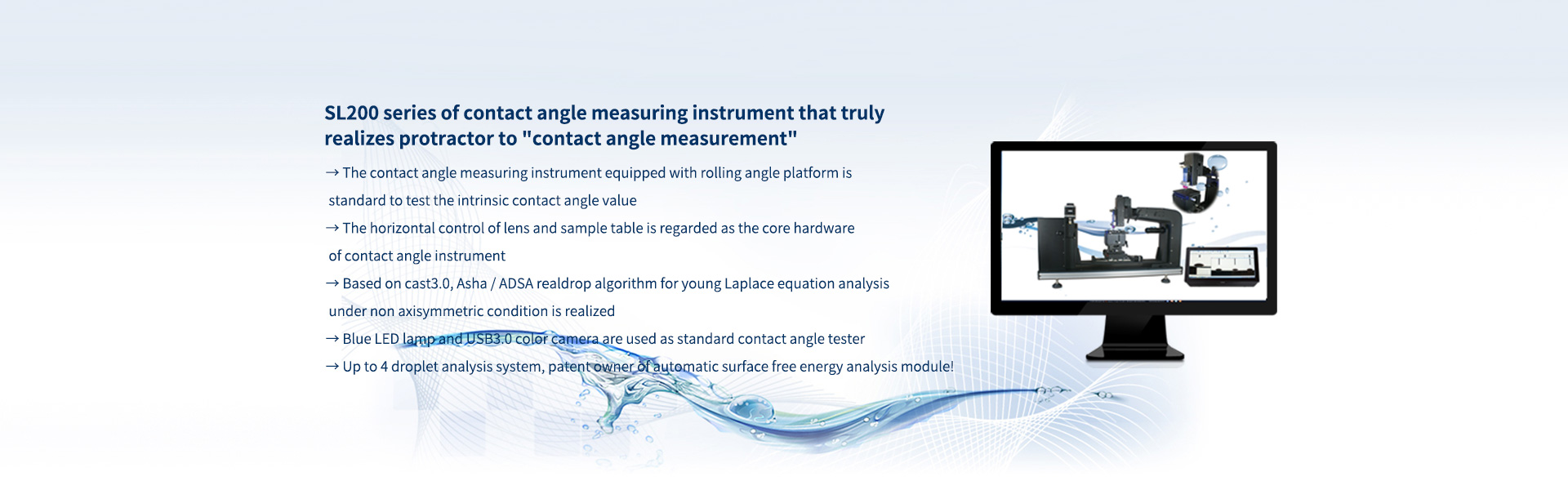 SL200 series of contact angle measuring instrument that truly realizes protractor to "contact angle measurement"

→ The contact angle measuring instrument equipped with rolling angle platform is standard to test the intrinsic contact angle value

→ The horizontal control of lens and sample table is regarded as the core hardware of contact angle instrument

→ Based on cast3.0, Asha / ADSA realdrop algorithm for young Laplace equation analysis under non axisymmetric condition is realized

→ Blue LED lamp and USB3.0 color camera are used as standard contact angle tester

→ Up to 4 droplet analysis system, patent owner of automatic surface free energy analysis module!